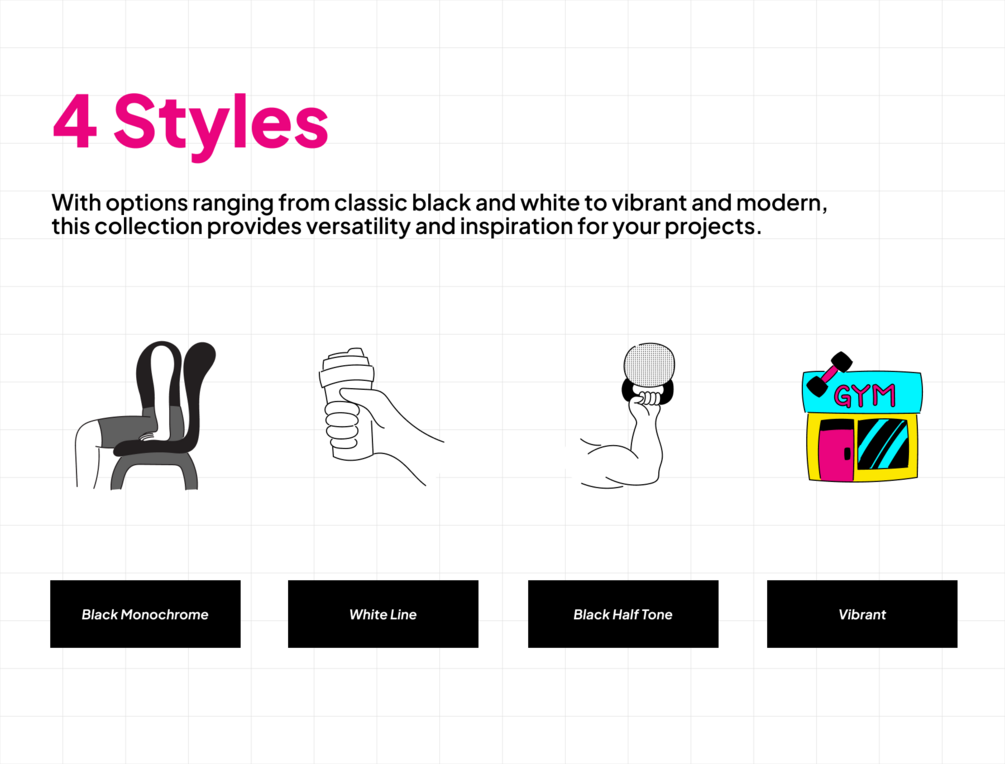 4 Styles

With options ranging from classic black and white to vibrant and modern, this collection provides versatility and inspiration for your projects.

GYM

Black Monochrome

White Line

Black Half Tone

Vibrant